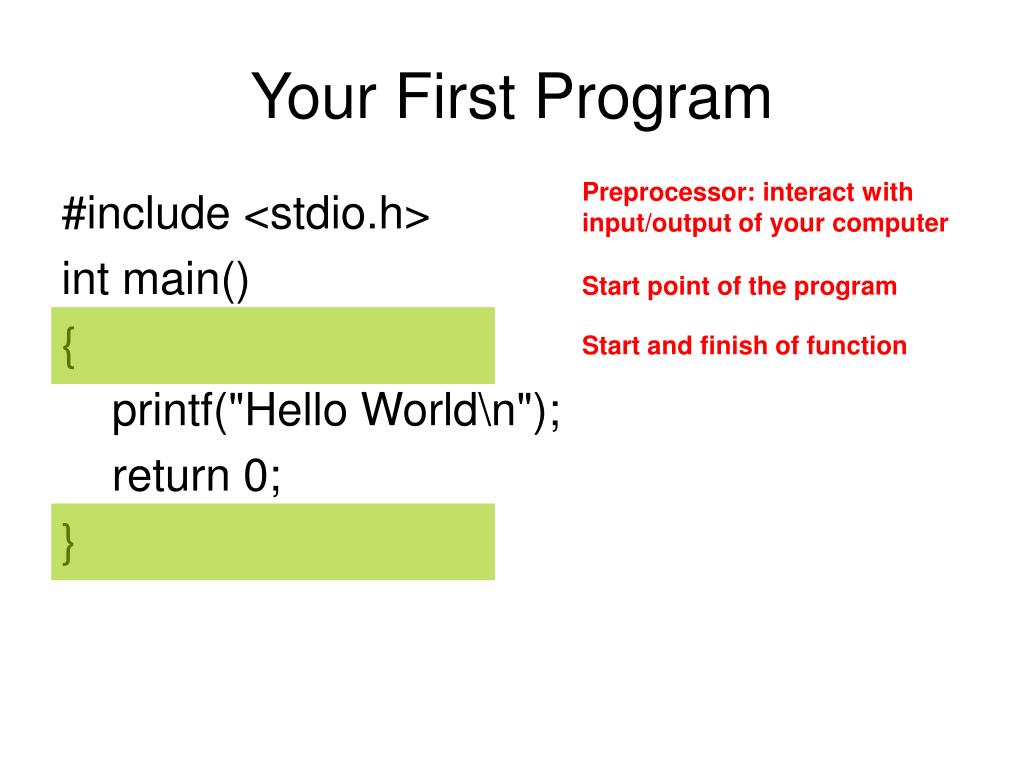 Your First Program

#include <stdio.h>
int main()
{
printf("Hello World\n");
return 0;
}

Preprocessor: interact with input/output of your computer

Start point of the program

Start and finish of function